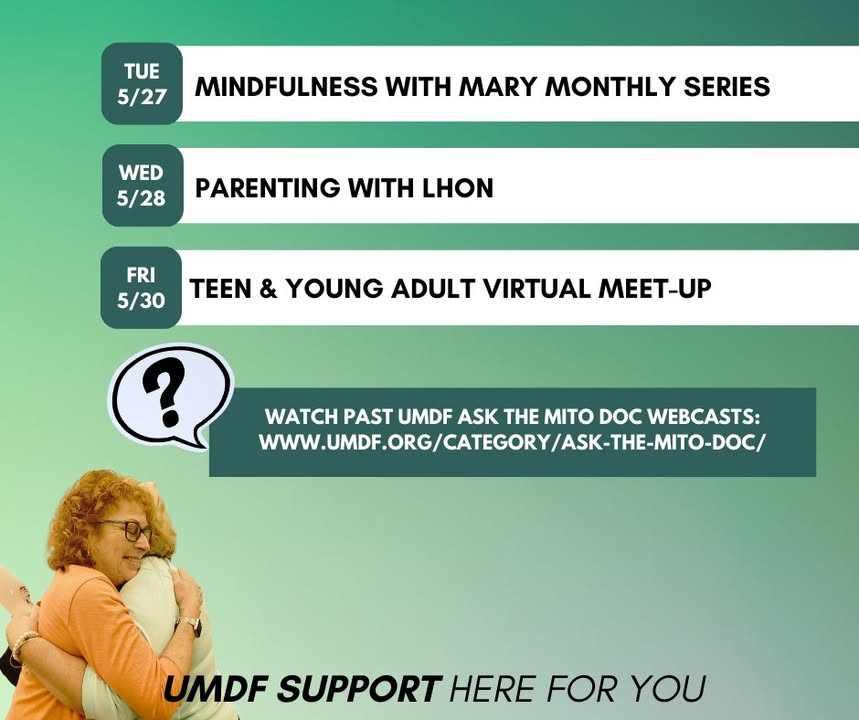 TUE 5/27 MINDFULNESS WITH MARY MONTHLY SERIES

WED 5/28 PARENTING WITH LHON

FRI 5/30 TEEN & YOUNG ADULT VIRTUAL MEET-UP

?

WATCH PAST UMDF ASK THE MITO DOC WEBCASTS: WWW.UMDF.ORG/CATEGORY/ASK-THE-MITO-DOC/

UMDF SUPPORT HERE FOR YOU